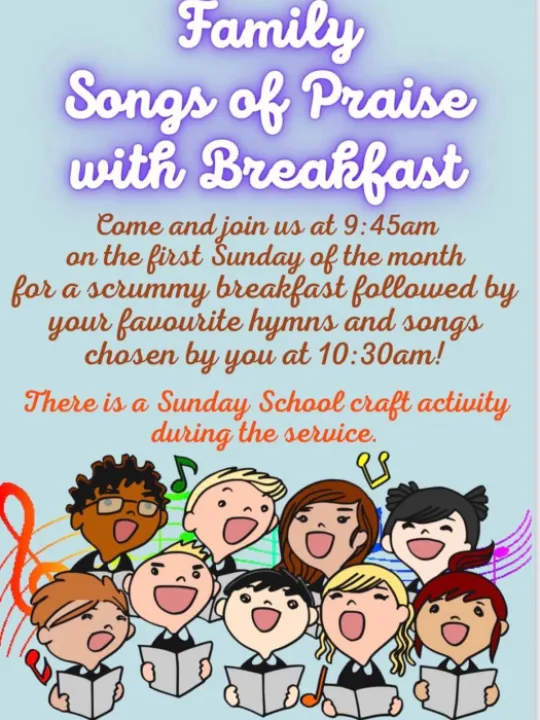 Family Songs of Praise with Breakfast

Come and join us at 9:45am on the first Sunday of the month for a scrummy breakfast followed by your favourite hymns and songs chosen by you at 10:30am!

There is a Sunday School craft activity during the service.